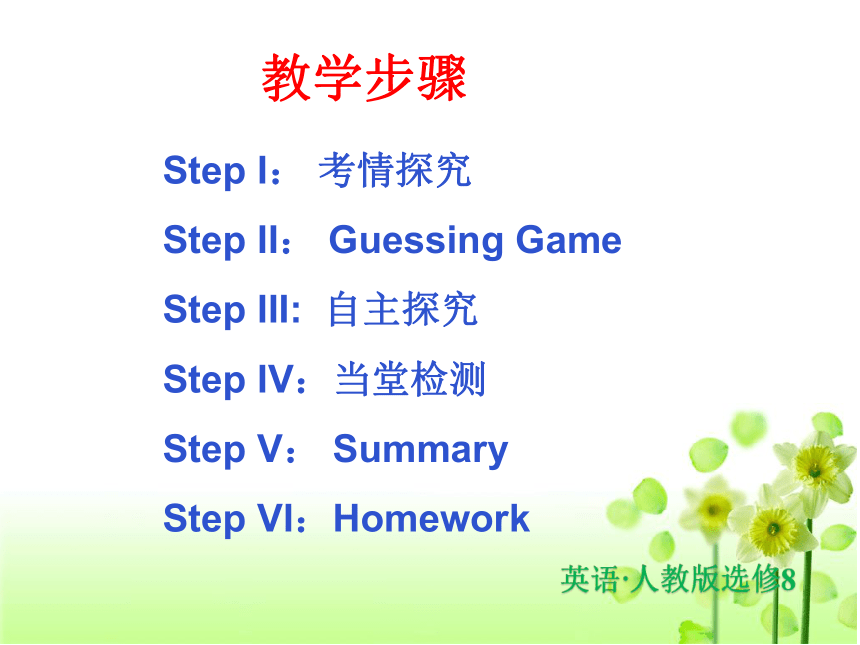 教学步骤

Step I： 考情探究

Step II： Guessing Game

Step III: 自主探究

Step IV：当堂检测

Step V： Summary

Step VI：Homework

英语·人教版选修8